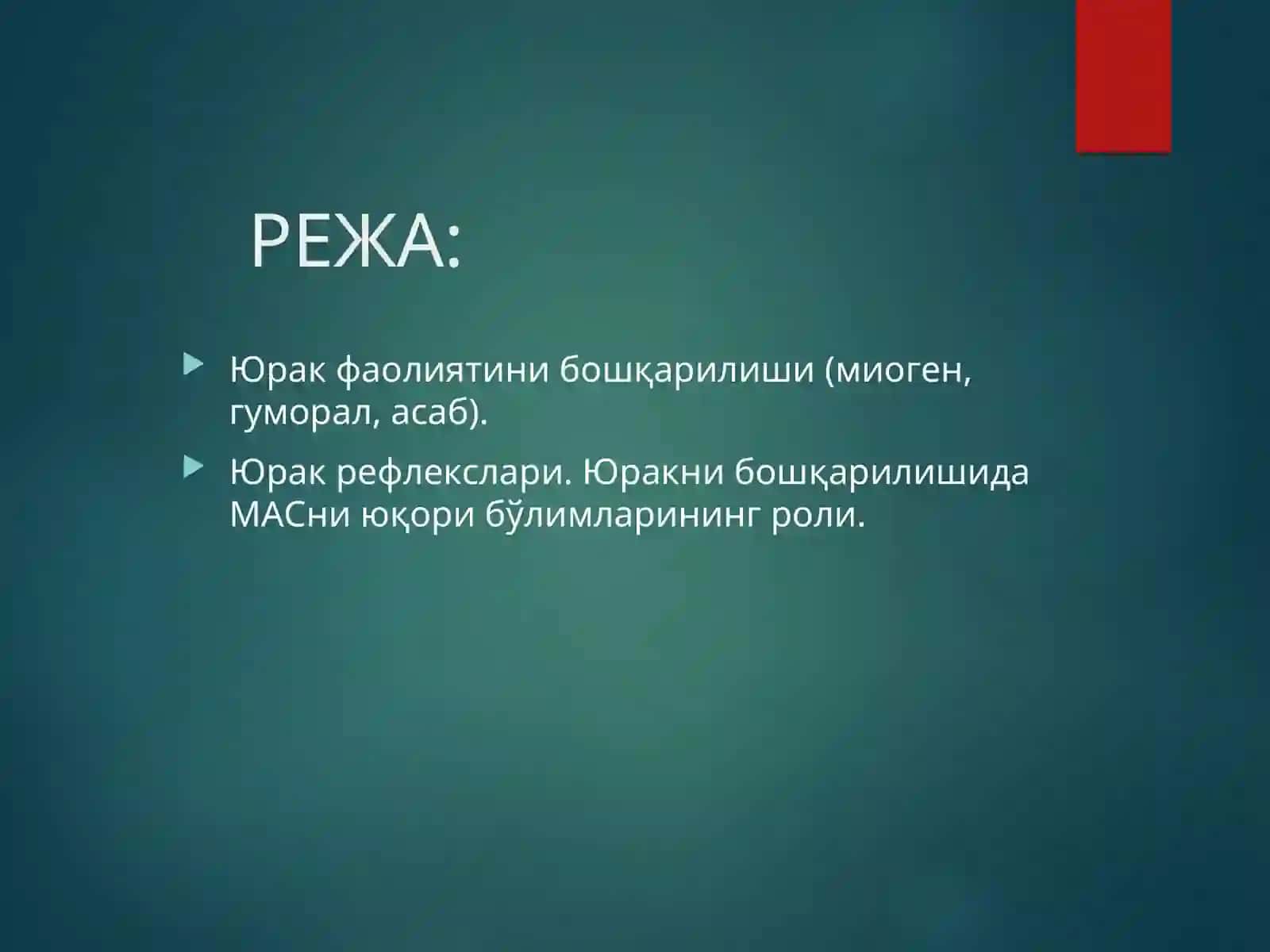 РЕЖА:

▶ Юрак фаолиятини бошқарилиши (миоген, гуморал, асаб).

▶ Юрак рефлекслари. Юракни бошқарилишида МАСни юқори бўлимларининг роли.